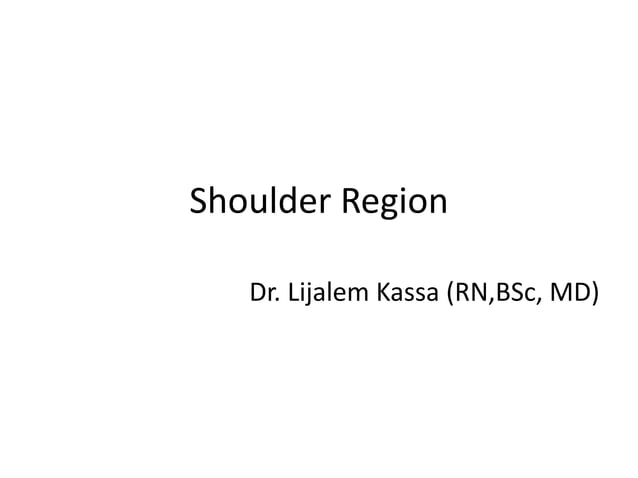 Shoulder Region

Dr. Lijalem Kassa (RN,BSc, MD)